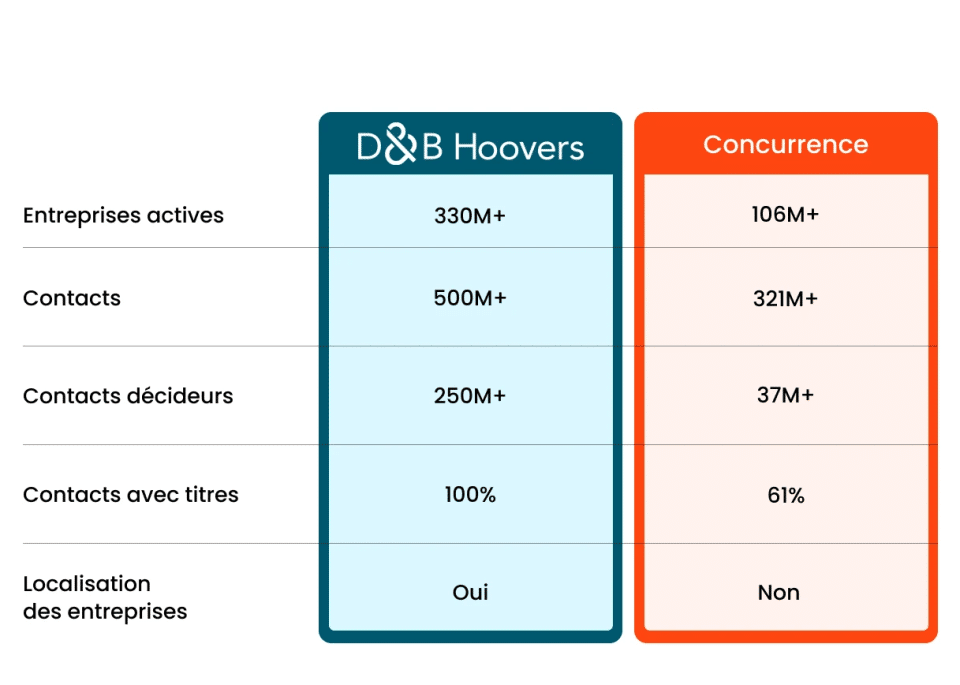 | | D&B Hoovers | Concurrence |
|---|---|---|
| Entreprises actives | 330M+ | 106M+ |
| Contacts | 500M+ | 321M+ |
| Contacts décideurs | 250M+ | 37M+ |
| Contacts avec titres | 100% | 61% |
| Localisation des entreprises | Oui | Non |